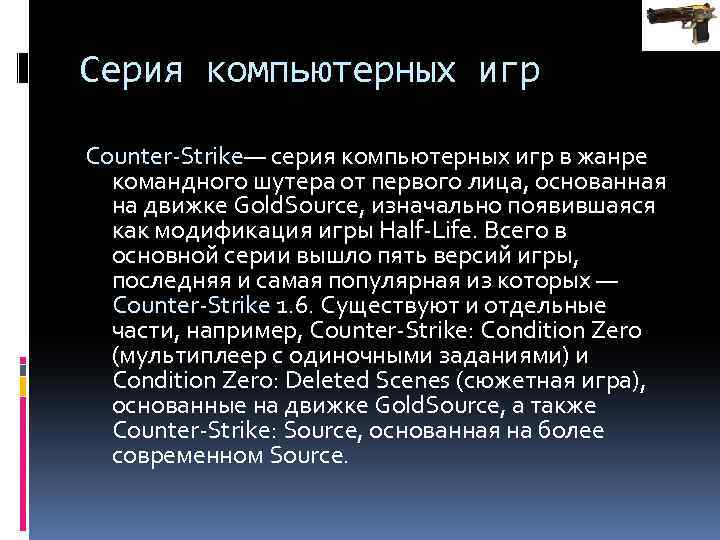 Серия компьютерных игр

Counter-Strike— серия компьютерных игр в жанре командного шутера от первого лица, основанная на движке GoldSource, изначально появившаяся как модификация игры Half-Life. Всего в основной серии вышло пять версий игры, последняя и самая популярная из которых — Counter-Strike 1.6. Существуют и отдельные части, например, Counter-Strike: Condition Zero (мультиплеер с одиночными заданиями) и Condition Zero: Deleted Scenes (сюжетная игра), основанные на движке GoldSource, а также Counter-Strike: Source, основанная на более современном Source.